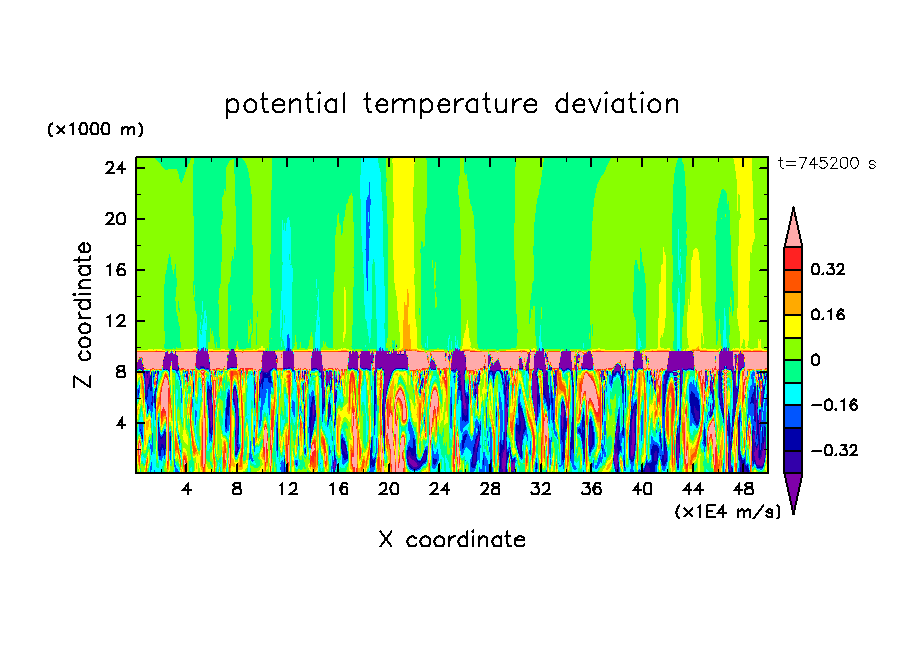 potential temperature deviation

(×1000 m)

t=745200 s

24
20
16
12
8
4

Z coordinate

4 8 12 16 20 24 28 32 36 40 44 48

(×1E4 m/s)

X coordinate

0.32
0.16
0
−0.16
−0.32